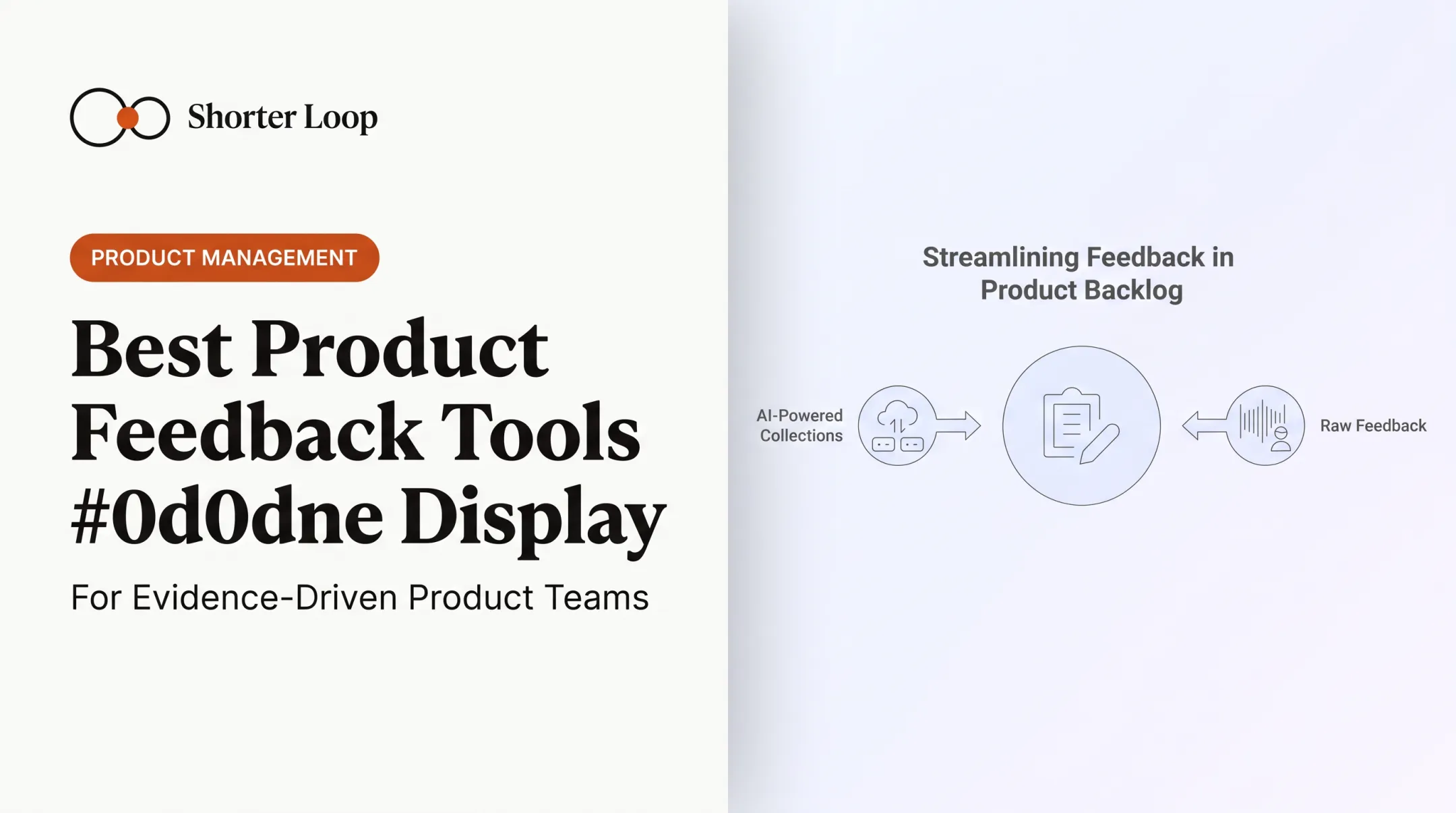 Shorter Loop

PRODUCT MANAGEMENT

Best Product Feedback Tools #0d0dne Display

For Evidence-Driven Product Teams

Streamlining Feedback in Product Backlog

AI-Powered Collections

Raw Feedback